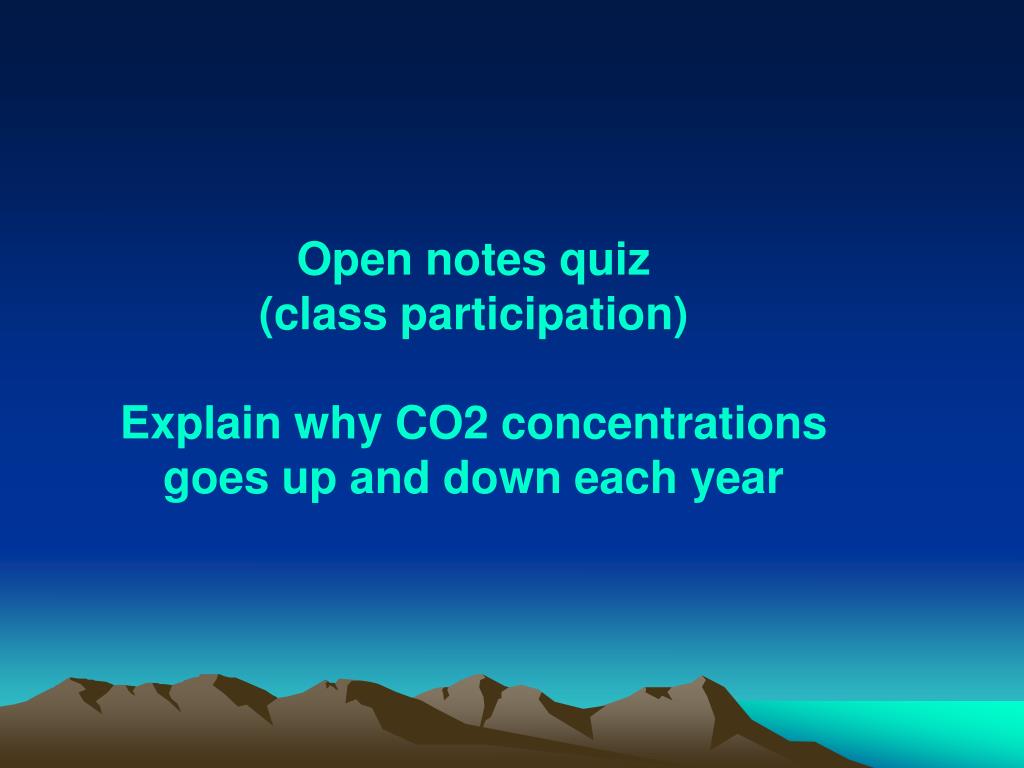 Open notes quiz
(class participation)

Explain why CO2 concentrations goes up and down each year